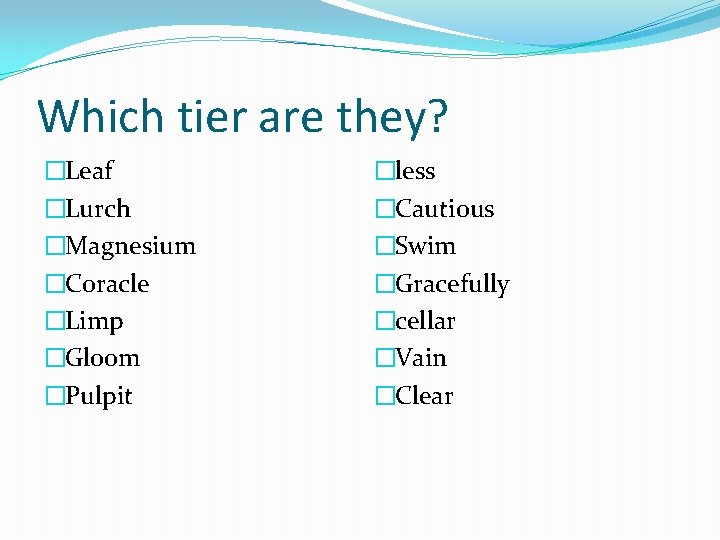 Which tier are they?

□Leaf
□Lurch
□Magnesium
□Coracle
□Limp
□Gloom
□Pulpit

□less
□Cautious
□Swim
□Gracefully
□cellar
□Vain
□Clear